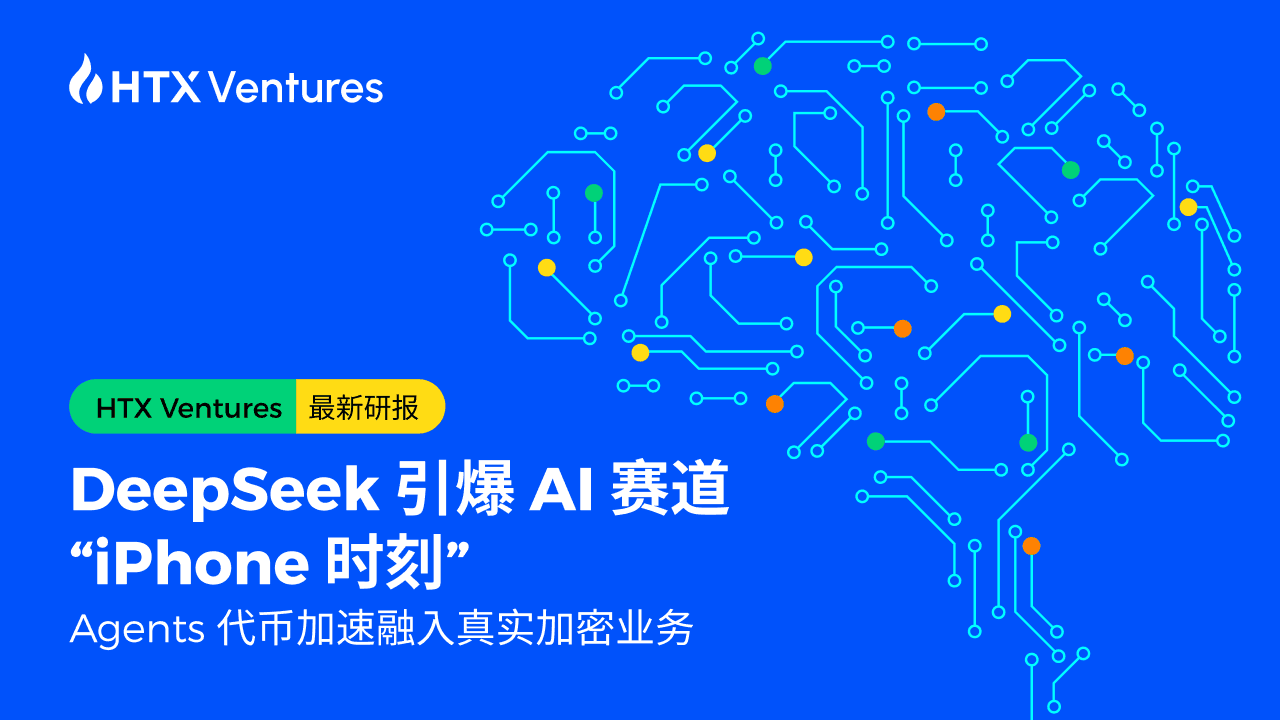 HTX Ventures

HTX Ventures 最新研报

DeepSeek 引爆 AI 赛道 “iPhone 时刻”

Agents 代币加速融入真实加密业务